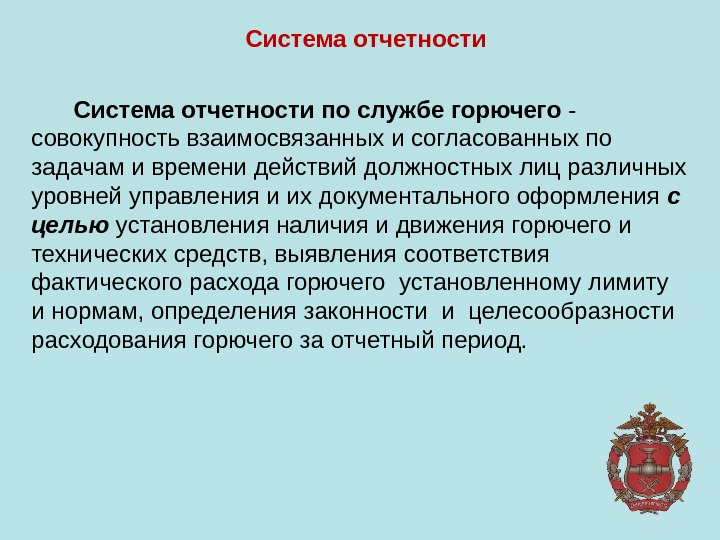 Система отчетности

Система отчетности по службе горючего - совокупность взаимосвязанных и согласованных по задачам и времени действий должностных лиц различных уровней управления и их документального оформления с целью установления наличия и движения горючего и технических средств, выявления соответствия фактического расхода горючего установленному лимиту и нормам, определения законности и целесообразности расходования горючего за отчетный период.